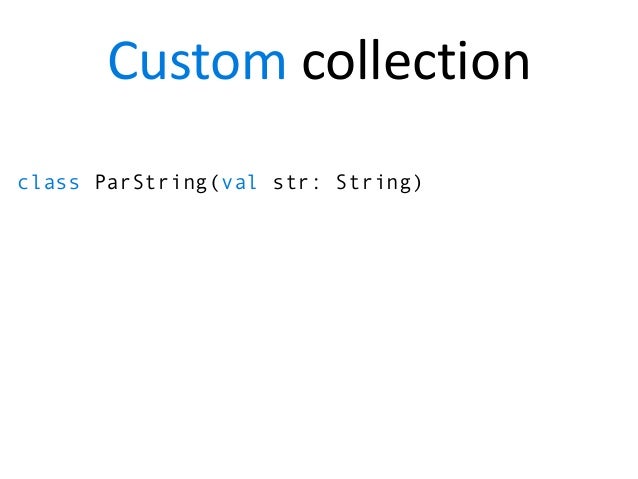 Custom collection

class ParString(val str: String)